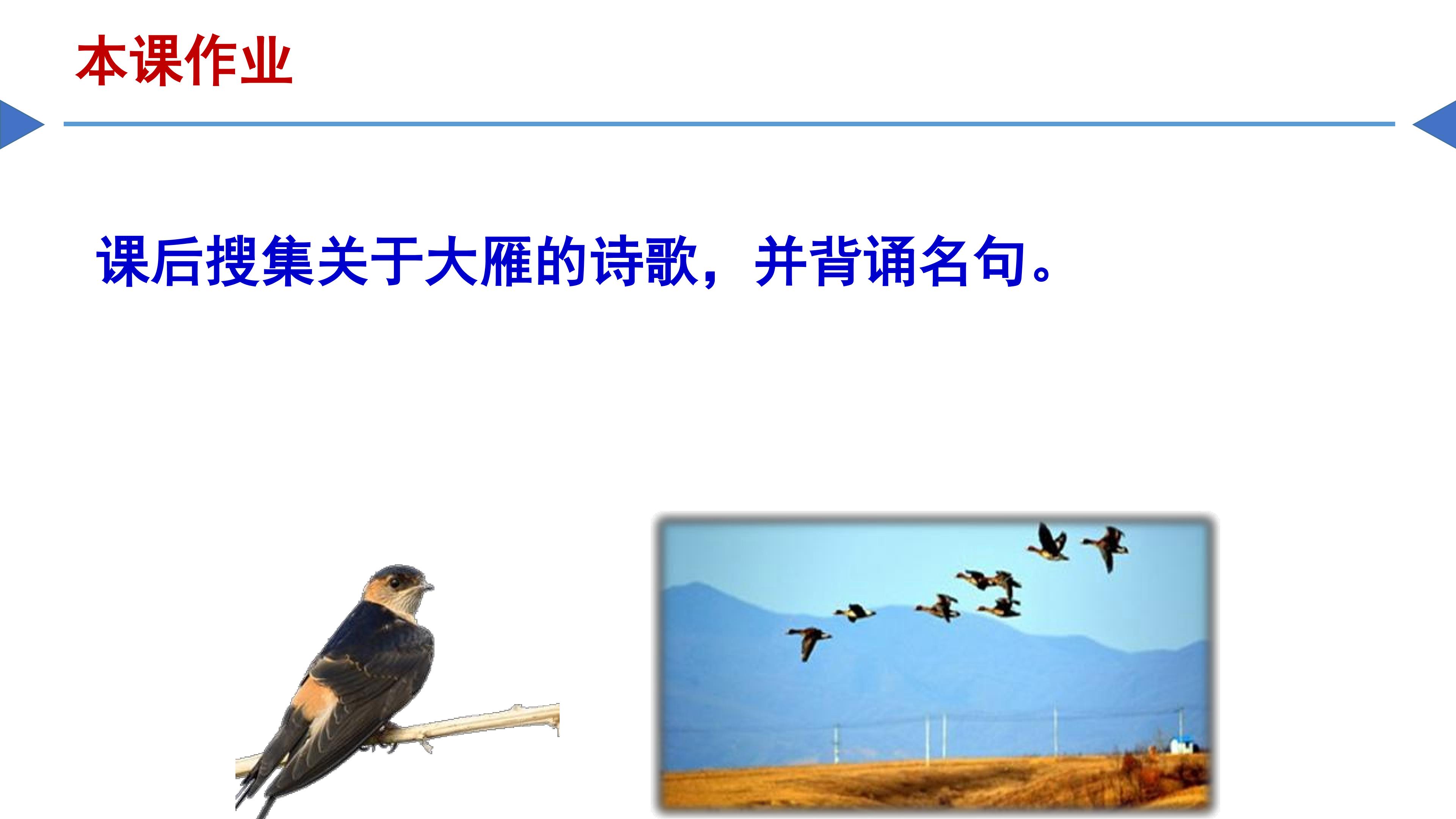 本课作业

课后搜集关于大雁的诗歌，并背诵名句。